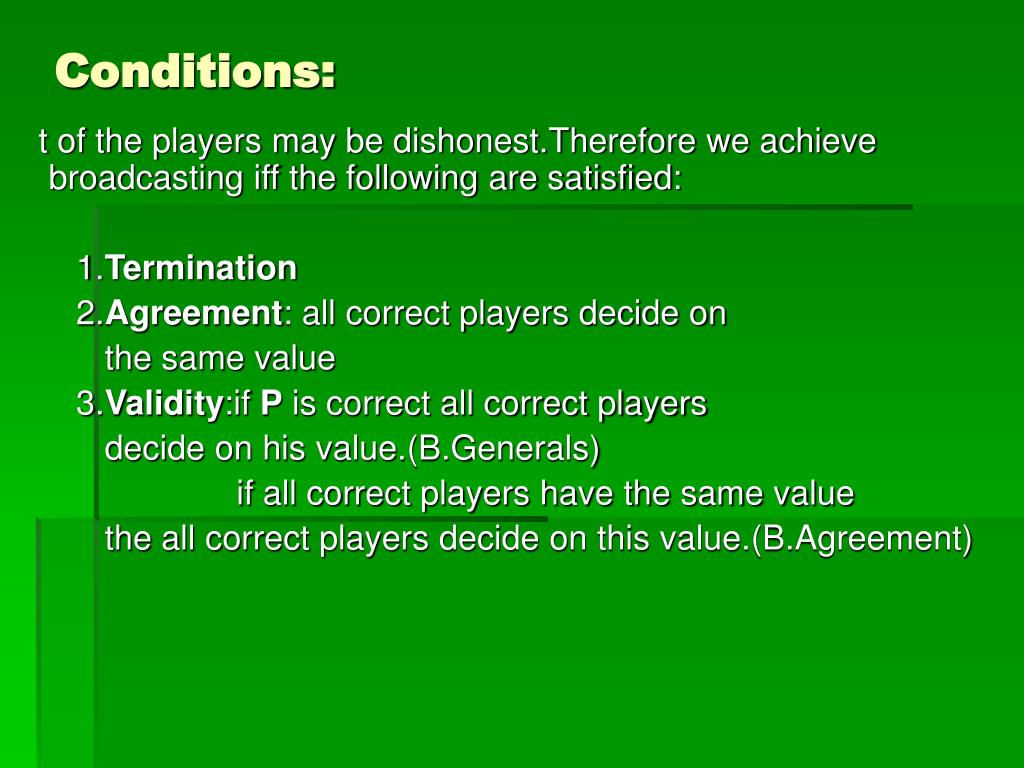 Conditions:

t of the players may be dishonest.Therefore we achieve broadcasting iff the following are satisfied:

1.Termination
2.Agreement: all correct players decide on the same value
3.Validity:if P is correct all correct players decide on his value.(B.Generals)
if all correct players have the same value the all correct players decide on this value.(B.Agreement)